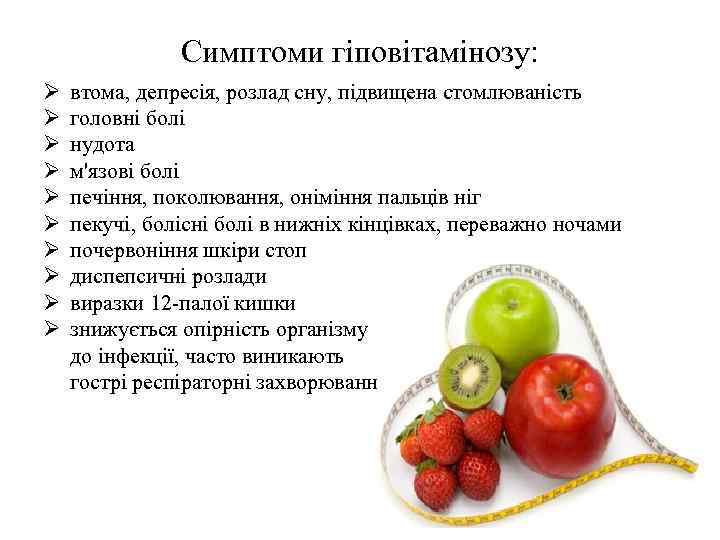 Симптоми гіповітамінозу:

➢ втома, депресія, розлад сну, підвищена стомлюваність
➢ головні болі
➢ нудота
➢ м'язові болі
➢ печіння, поколювання, оніміння пальців ніг
➢ пекучі, болісні болі в нижніх кінцівках, переважно ночами
➢ почервоніння шкіри стоп
➢ диспепсичні розлади
➢ виразки 12-палої кишки
➢ знижується опірність організму до інфекції, часто виникають гострі респіраторні захворюванн